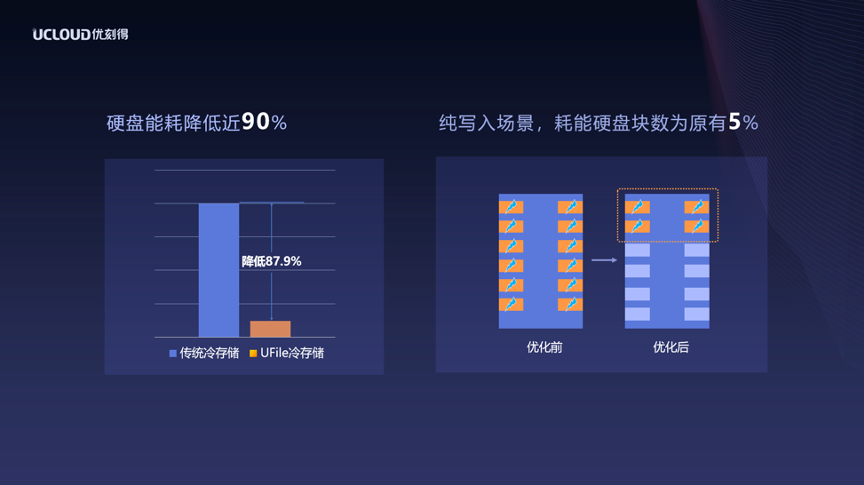 UCLOUD优刻得

硬盘能耗降低近90%

降低87.9%

传统冷存储 UFile冷存储

纯写入场景，耗能硬盘块数为原有5%

优化前

优化后